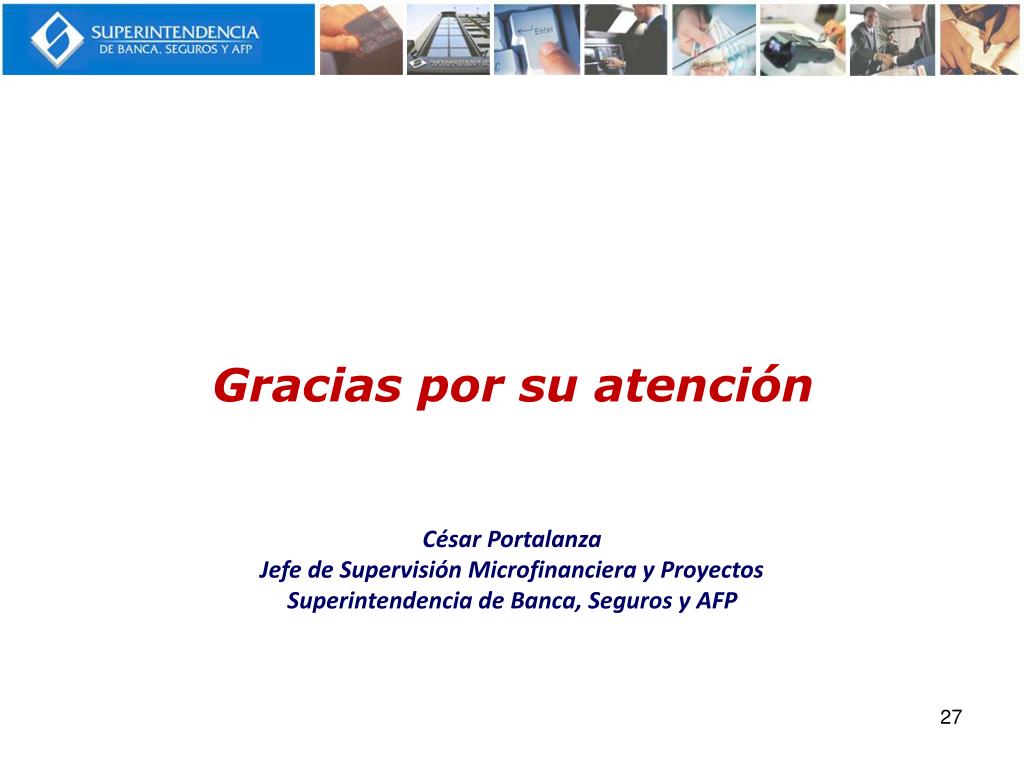 SUPERINTENDENCIA
DE BANCA, SEGUROS Y AFP

Enter

Gracias por su atención

César Portalanza
Jefe de Supervisión Microfinanciera y Proyectos
Superintendencia de Banca, Seguros y AFP

27